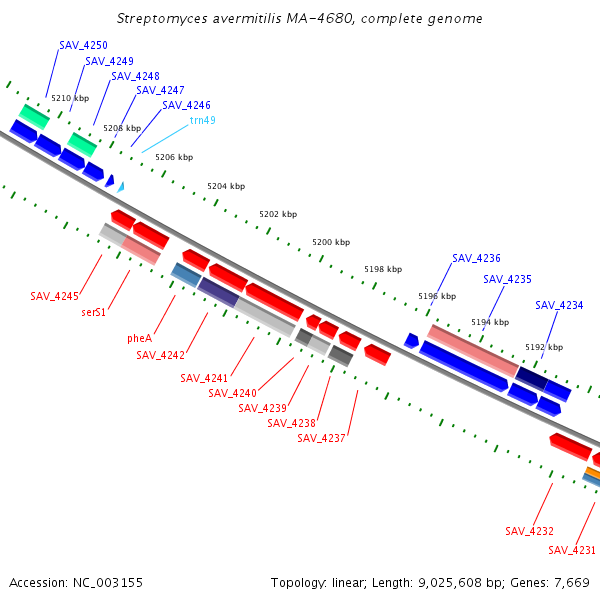 Streptomyces avermitilis MA-4680, complete genome

SAV_4250
SAV_4249
SAV_4248
SAV_4247
SAV_4246
trn49

5210 kbp
5208 kbp
5206 kbp
5204 kbp
5202 kbp
5200 kbp
5198 kbp
5196 kbp
5194 kbp
5192 kbp

SAV_4236
SAV_4235
SAV_4234

SAV_4245
serS1
pheA
SAV_4242
SAV_4241
SAV_4240
SAV_4239
SAV_4238
SAV_4237

SAV_4232
SAV_4231

Accession: NC_003155

Topology: linear; Length: 9,025,608 bp; Genes: 7,669